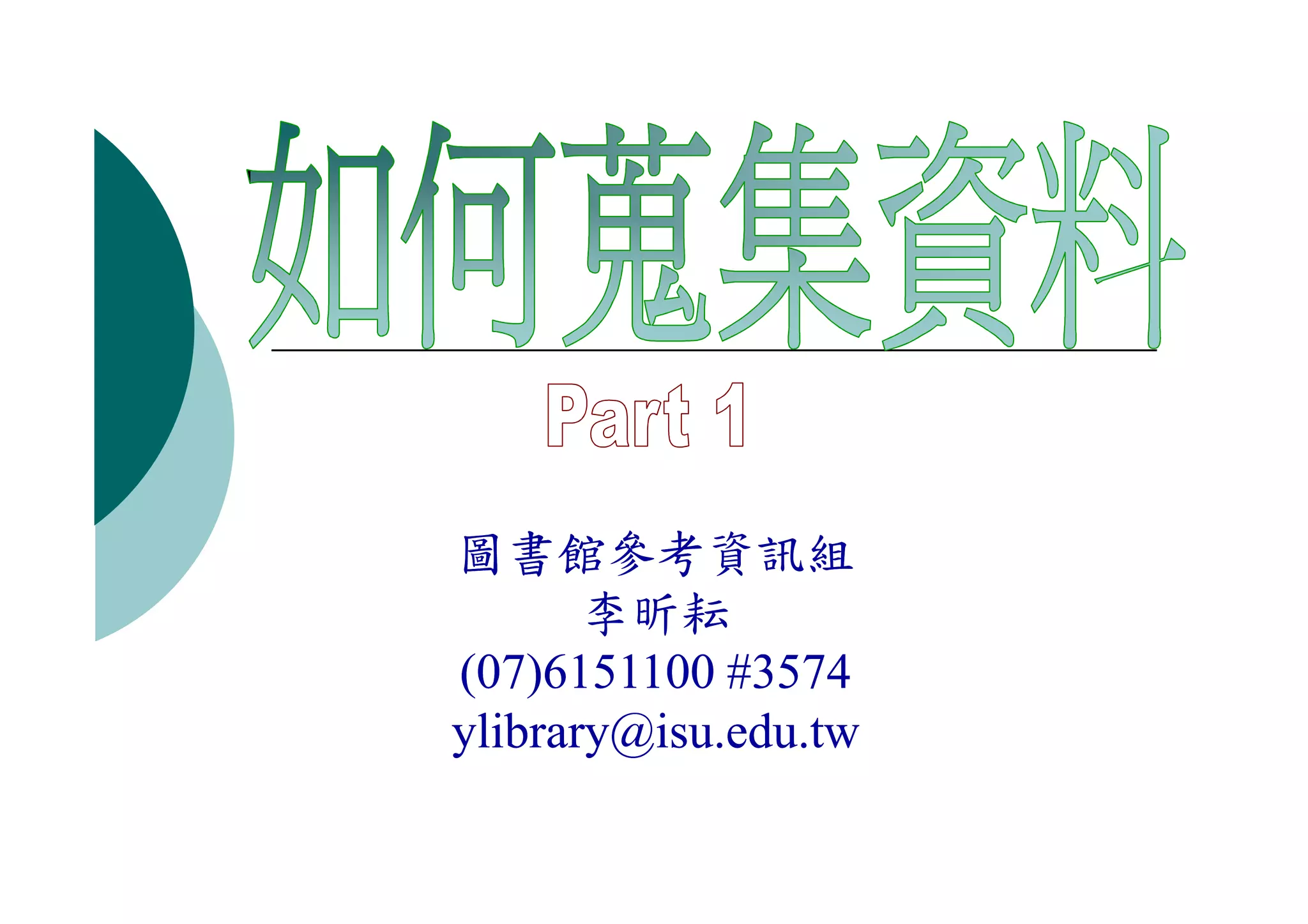 如何蒐集資料

Part 1

圖書館參考資訊組
李昕耘
(07)6151100 #3574
ylibrary@isu.edu.tw